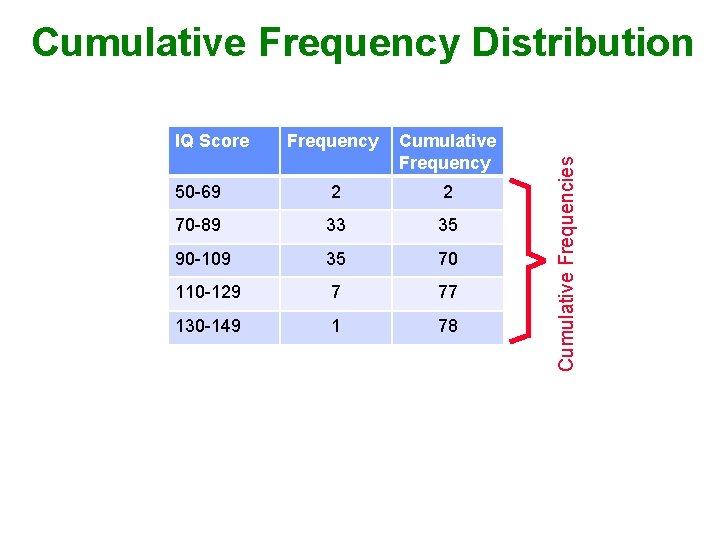 Cumulative Frequency Distribution

| IQ Score | Frequency | Cumulative Frequency |
|---|---|---|
| 50-69 | 2 | 2 |
| 70-89 | 33 | 35 |
| 90-109 | 35 | 70 |
| 110-129 | 7 | 77 |
| 130-149 | 1 | 78 |

Cumulative Frequencies